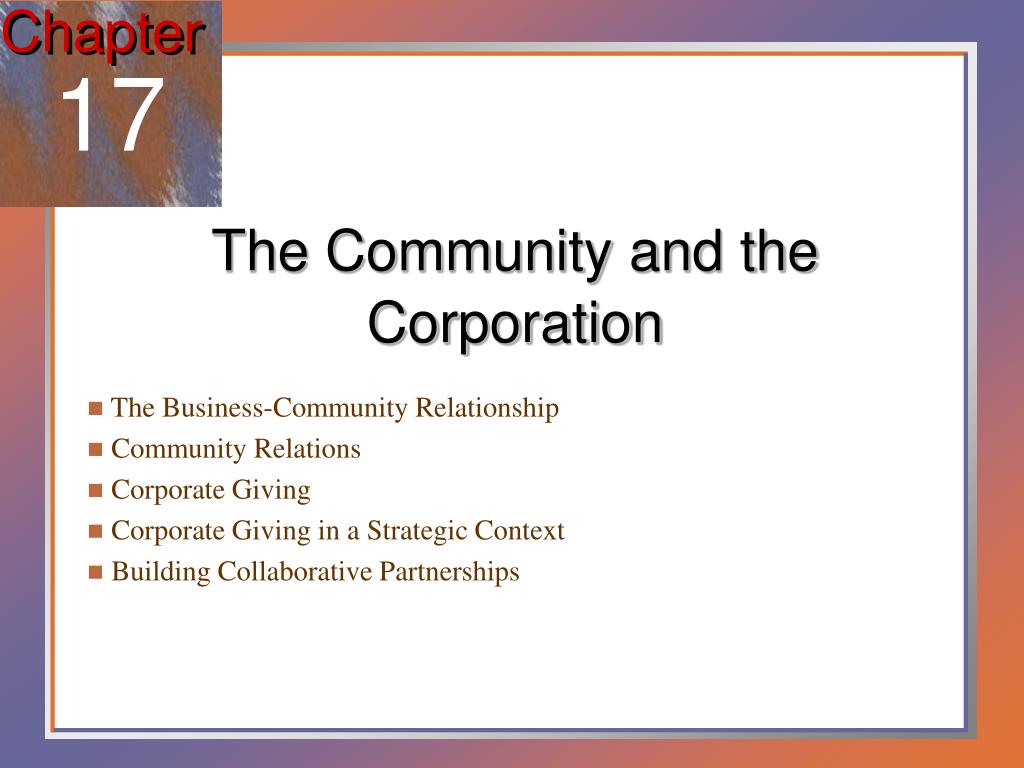 Chapter
17

The Community and the Corporation

- The Business-Community Relationship
- Community Relations
- Corporate Giving
- Corporate Giving in a Strategic Context
- Building Collaborative Partnerships